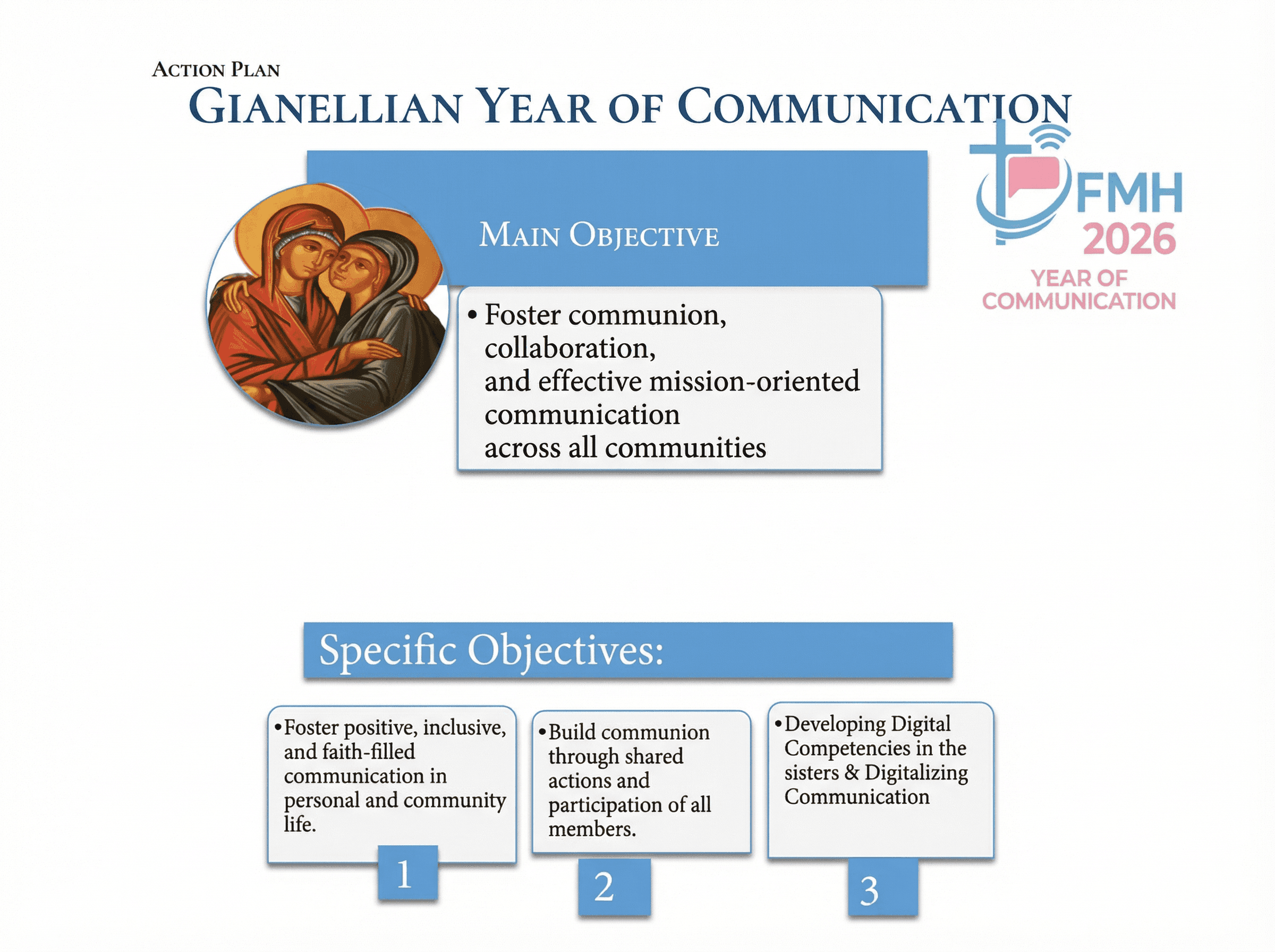 ACTION PLAN

GIANELLIAN YEAR OF COMMUNICATION

FMH
2026
YEAR OF
COMMUNICATION

MAIN OBJECTIVE

• Foster communion, collaboration, and effective mission-oriented communication across all communities

Specific Objectives:

• Foster positive, inclusive, and faith-filled communication in personal and community life.

1

• Build communion through shared actions and participation of all members.

2

• Developing Digital Competencies in the sisters & Digitalizing Communication

3